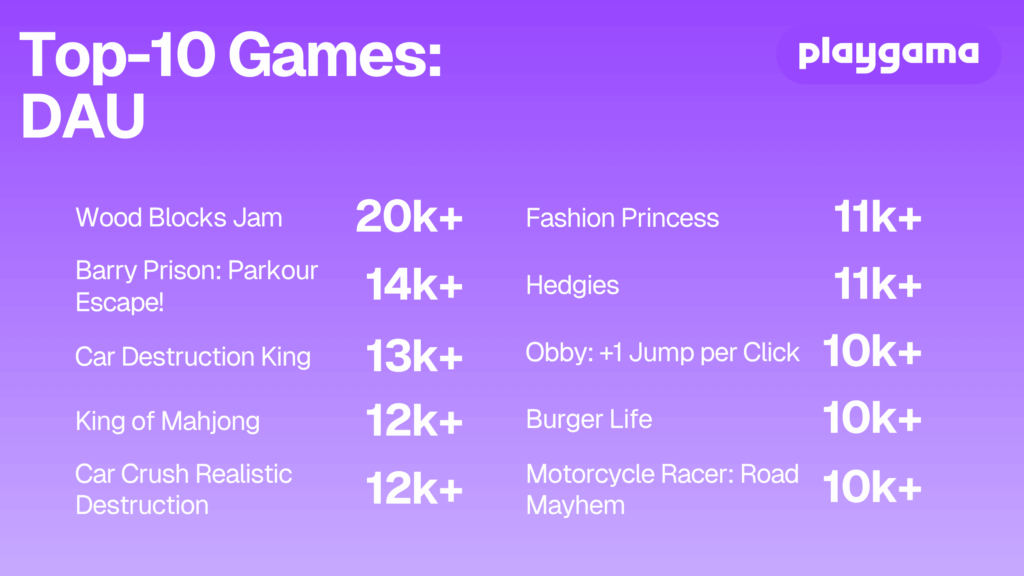 Top-10 Games: DAU

playgama

Wood Blocks Jam 20k+
Barry Prison: Parkour Escape! 14k+
Car Destruction King 13k+
King of Mahjong 12k+
Car Crush Realistic Destruction 12k+

Fashion Princess 11k+
Hedgies 11k+
Obby: +1 Jump per Click 10k+
Burger Life 10k+
Motorcycle Racer: Road Mayhem 10k+